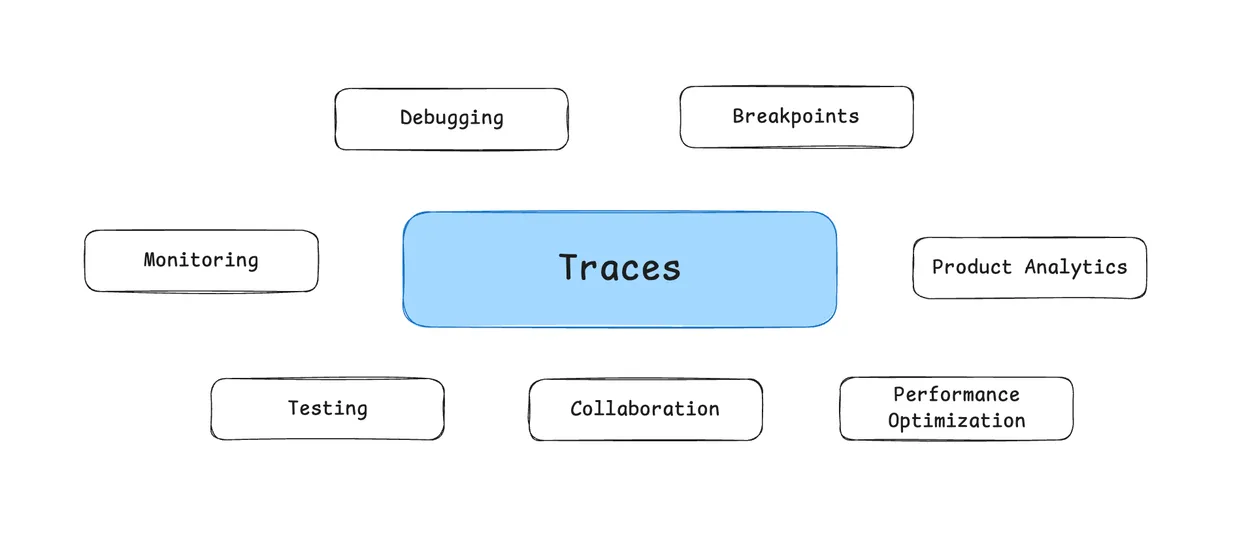 Debugging

Breakpoints

Monitoring

Traces

Product Analytics

Testing

Collaboration

Performance Optimization